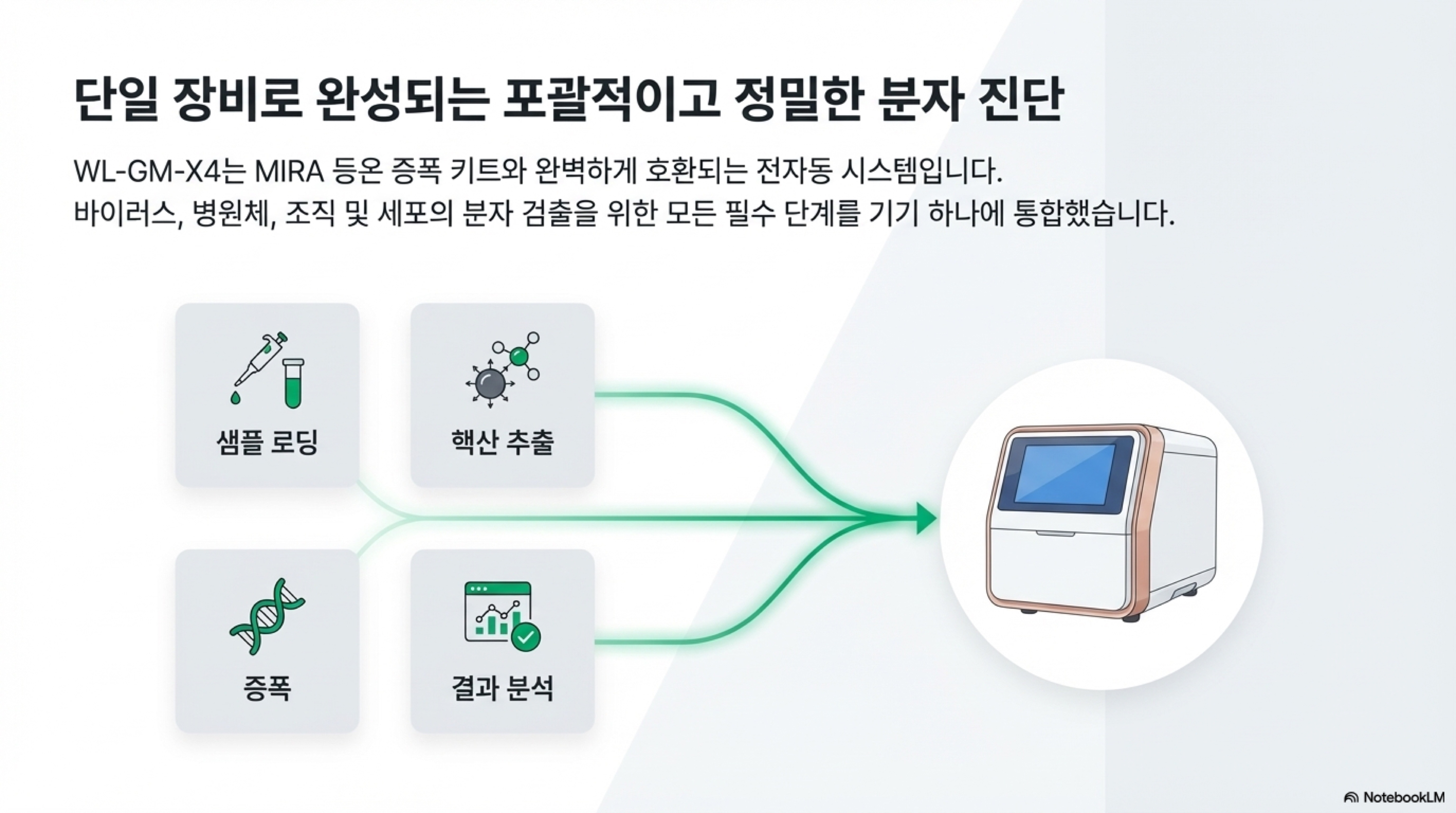 단일 장비로 완성되는 포괄적이고 정밀한 분자 진단

WL-GM-X4는 MIRA 등온 증폭 키트와 완벽하게 호환되는 전자동 시스템입니다.
바이러스, 병원체, 조직 및 세포의 분자 검출을 위한 모든 필수 단계를 기기 하나에 통합했습니다.

샘플 로딩

핵산 추출

증폭

결과 분석

NotebookLM